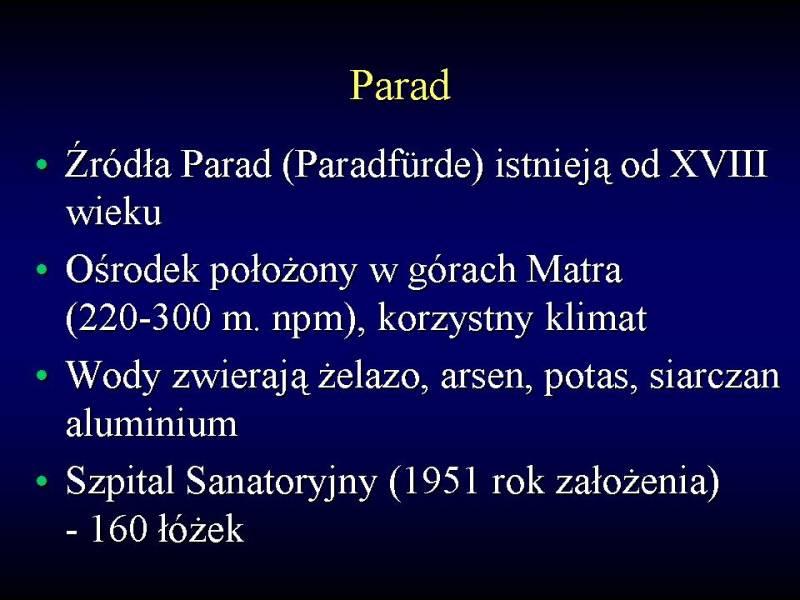 Parad

• Źródła Parad (Paradfürde) istnieją od XVIII wieku
• Ośrodek położony w górach Matra (220-300 m. npm), korzystny klimat
• Wody zwierają żelazo, arsen, potas, siarczan aluminium
• Szpital Sanatoryjny (1951 rok założenia) - 160 łóżek